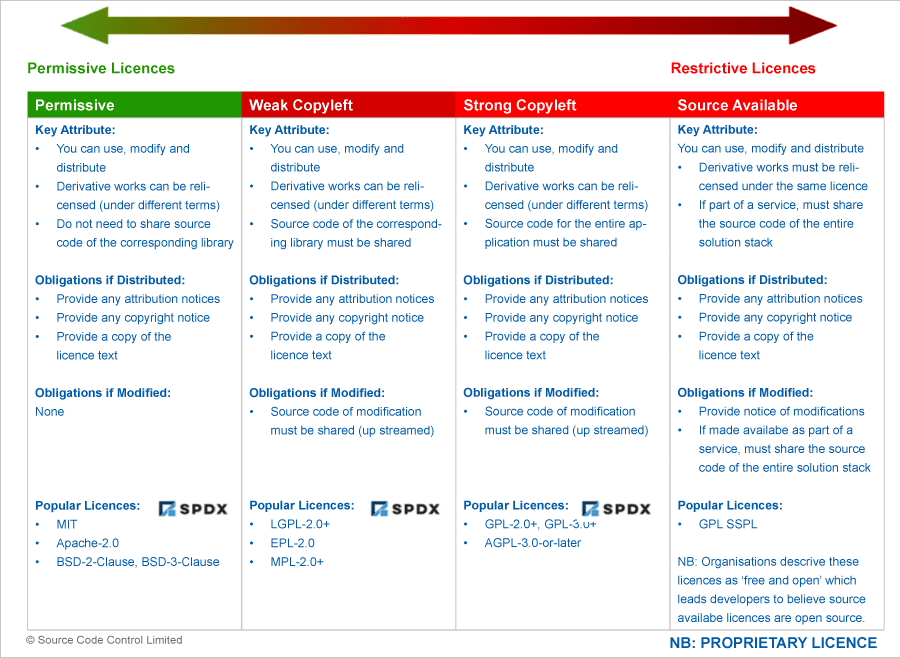 Permissive Licences

Restrictive Licences

| Permissive | Weak Copyleft | Strong Copyleft | Source Available |
|---|---|---|---|
| **Key Attribute:** • You can use, modify and distribute • Derivative works can be relicensed (under different terms) • Do not need to share source code of the corresponding library | **Key Attribute:** • You can use, modify and distribute • Derivative works can be relicensed (under different terms) • Source code of the corresponding library must be shared | **Key Attribute:** • You can use, modify and distribute • Derivative works can be relicensed (under different terms) • Source code for the entire application must be shared | **Key Attribute:** You can use, modify and distribute • Derivative works must be relicensed under the same licence • If part of a service, must share the source code of the entire solution stack |
| **Obligations if Distributed:** • Provide any attribution notices • Provide any copyright notice • Provide a copy of the licence text | **Obligations if Distributed:** • Provide any attribution notices • Provide any copyright notice • Provide a copy of the licence text | **Obligations if Distributed:** • Provide any attribution notices • Provide any copyright notice • Provide a copy of the licence text | **Obligations if Distributed:** • Provide any attribution notices • Provide any copyright notice • Provide a copy of the licence text |
| **Obligations if Modified:** None | **Obligations if Modified:** • Source code of modification must be shared (up streamed) | **Obligations if Modified:** • Source code of modification must be shared (up streamed) | **Obligations if Modified:** • Provide notice of modifications • If made availabe as part of a service, must share the source code of the entire solution stack |
| **Popular Licences:** SPDX • MIT • Apache-2.0 • BSD-2-Clause, BSD-3-Clause | **Popular Licences:** SPDX • LGPL-2.0+ • EPL-2.0 • MPL-2.0+ | **Popular Licences:** SPDX • GPL-2.0+, GPL-3.0+ • AGPL-3.0-or-later | **Popular Licences:** • GPL SSPL NB: Organisations descrive these licences as 'free and open' which leads developers to believe source availabe licences are open source. |

© Source Code Control Limited

NB: PROPRIETARY LICENCE